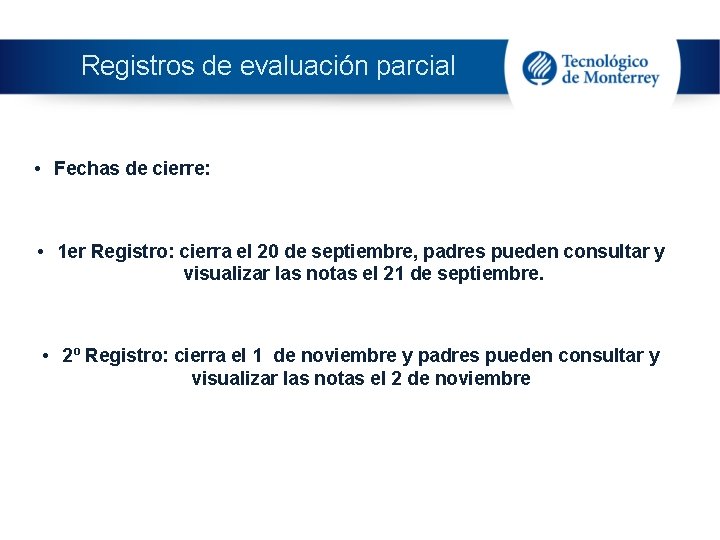 Registros de evaluación parcial

Tecnológico de Monterrey

• Fechas de cierre:

• 1er Registro: cierra el 20 de septiembre, padres pueden consultar y visualizar las notas el 21 de septiembre.

• 2º Registro: cierra el 1 de noviembre y padres pueden consultar y visualizar las notas el 2 de noviembre